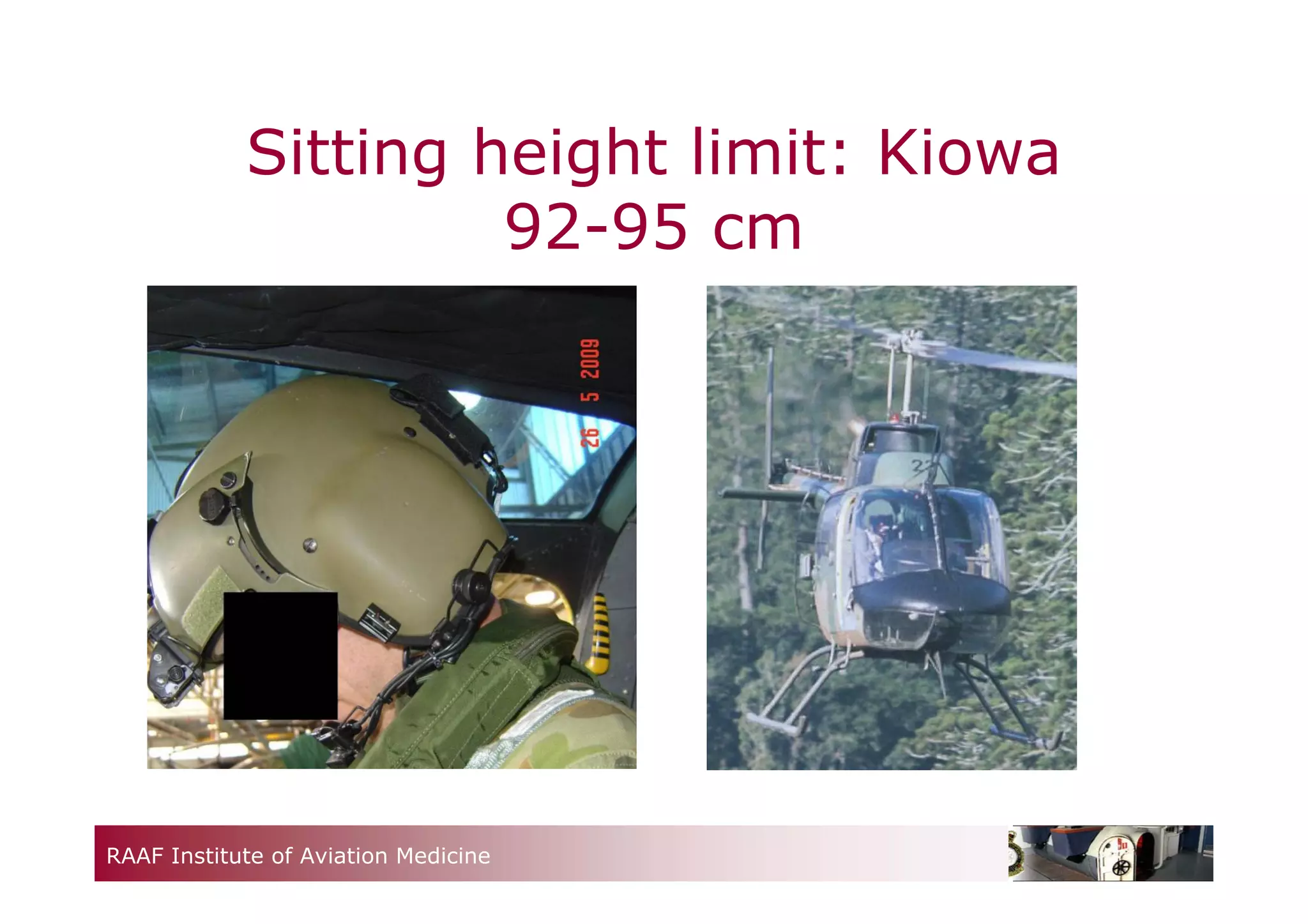 Sitting height limit: Kiowa
92-95 cm

26 5 2009

RAAF Institute of Aviation Medicine